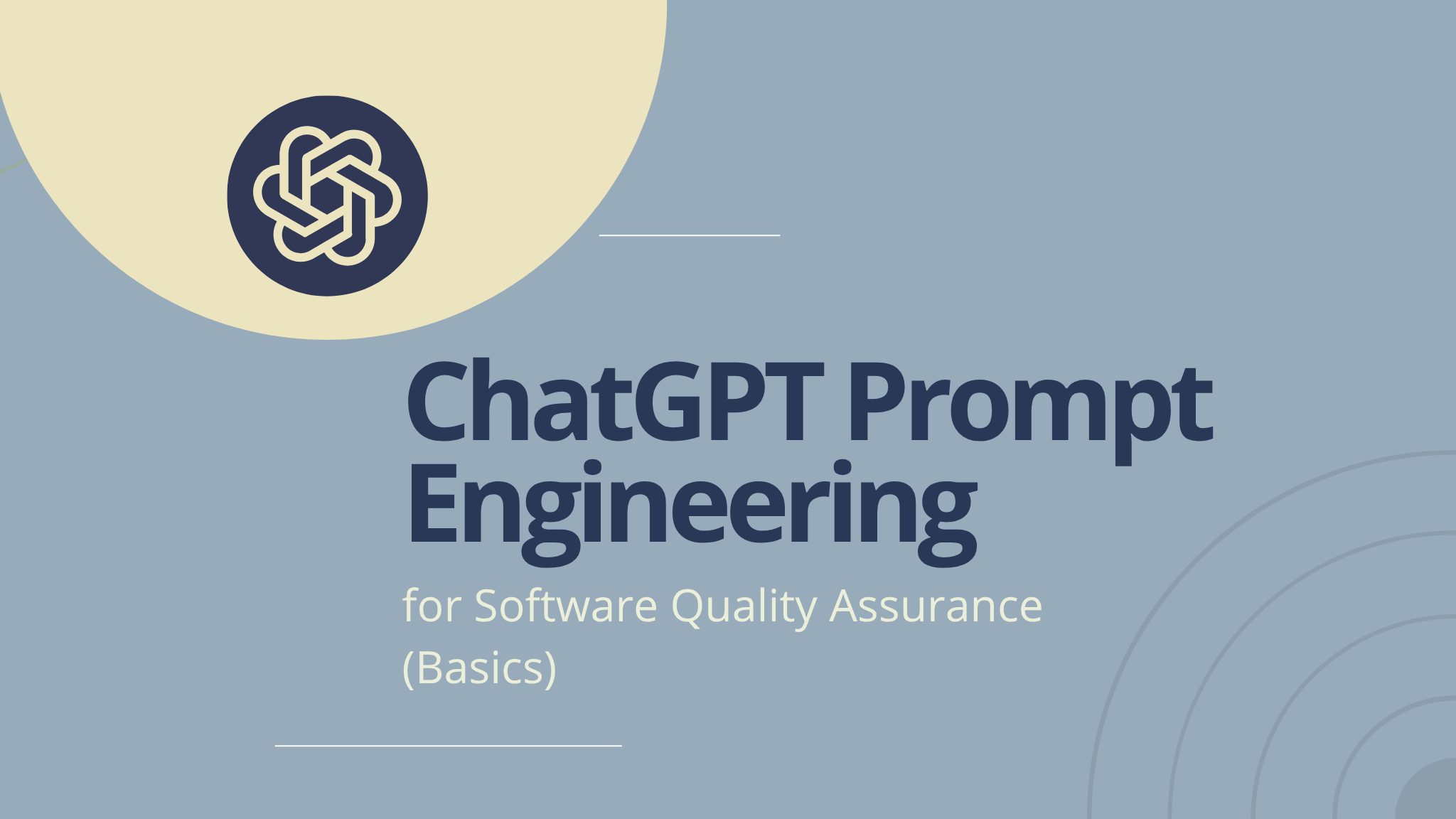 ChatGPT Prompt Engineering

for Software Quality Assurance (Basics)